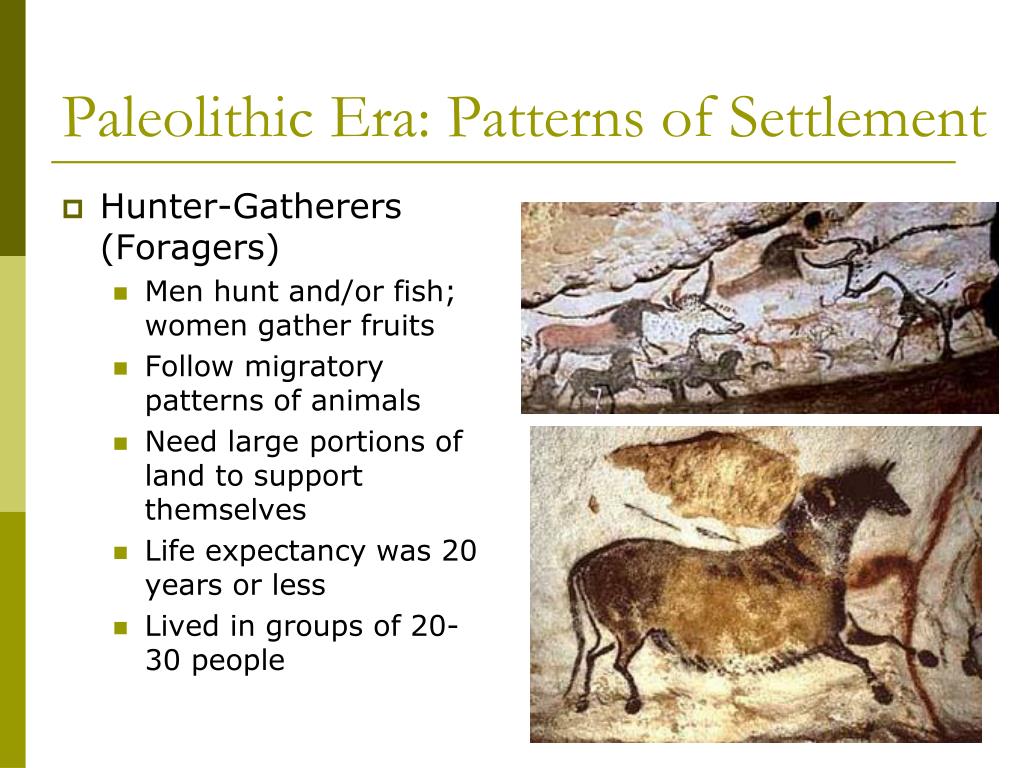 Paleolithic Era: Patterns of Settlement

Hunter-Gatherers (Foragers)

Men hunt and/or fish; women gather fruits

Follow migratory patterns of animals

Need large portions of land to support themselves

Life expectancy was 20 years or less

Lived in groups of 20-30 people